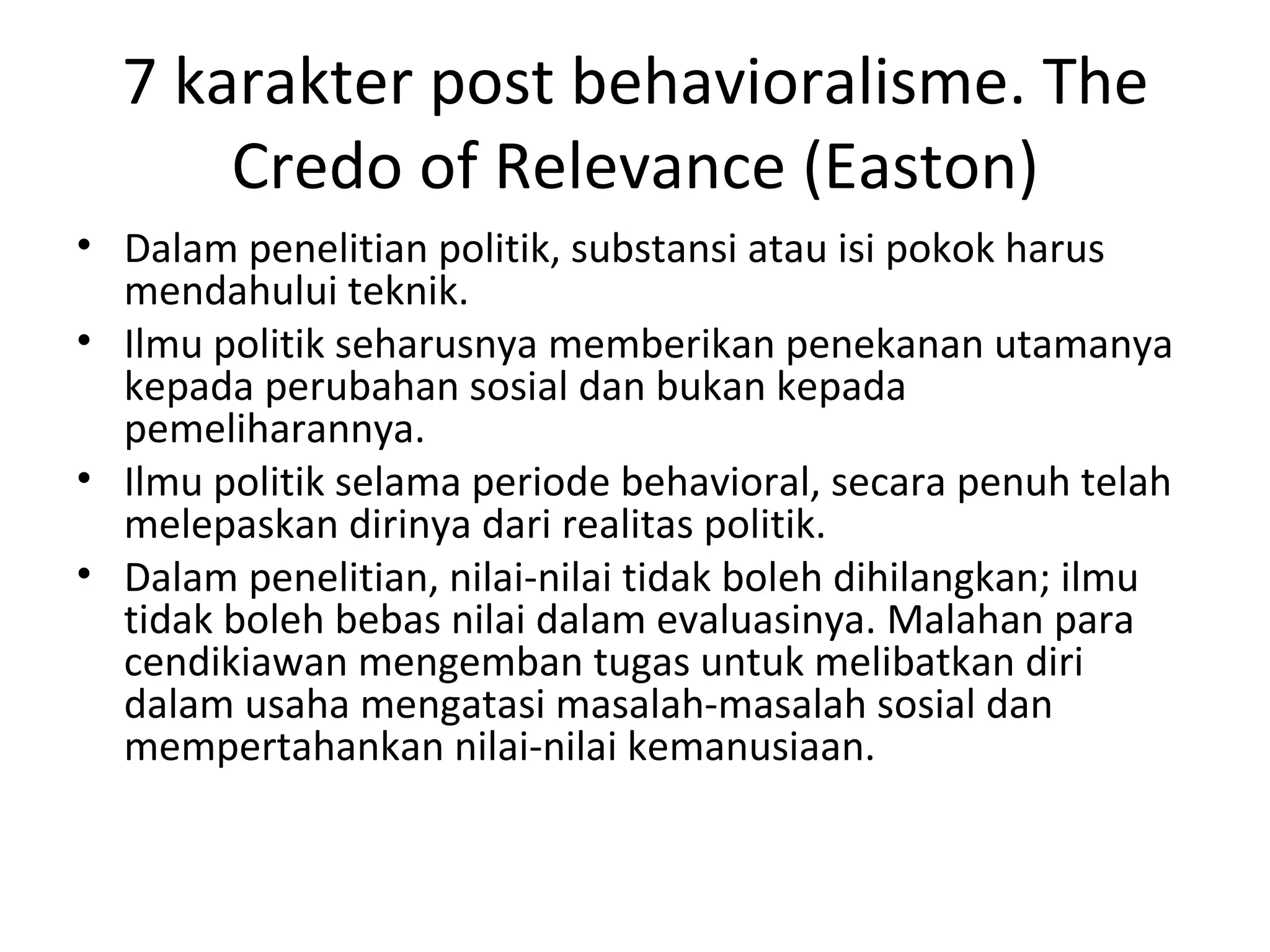 7 karakter post behavioralisme. The Credo of Relevance (Easton)

• Dalam penelitian politik, substansi atau isi pokok harus mendahului teknik.
• Ilmu politik seharusnya memberikan penekanan utamanya kepada perubahan sosial dan bukan kepada pemeliharannya.
• Ilmu politik selama periode behavioral, secara penuh telah melepaskan dirinya dari realitas politik.
• Dalam penelitian, nilai-nilai tidak boleh dihilangkan; ilmu tidak boleh bebas nilai dalam evaluasinya. Malahan para cendikiawan mengemban tugas untuk melibatkan diri dalam usaha mengatasi masalah-masalah sosial dan mempertahankan nilai-nilai kemanusiaan.